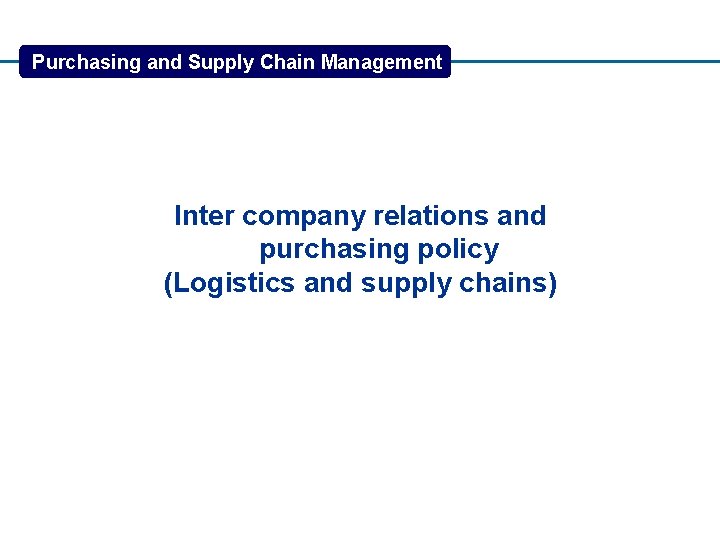 Purchasing and Supply Chain Management

Inter company relations and purchasing policy
(Logistics and supply chains)